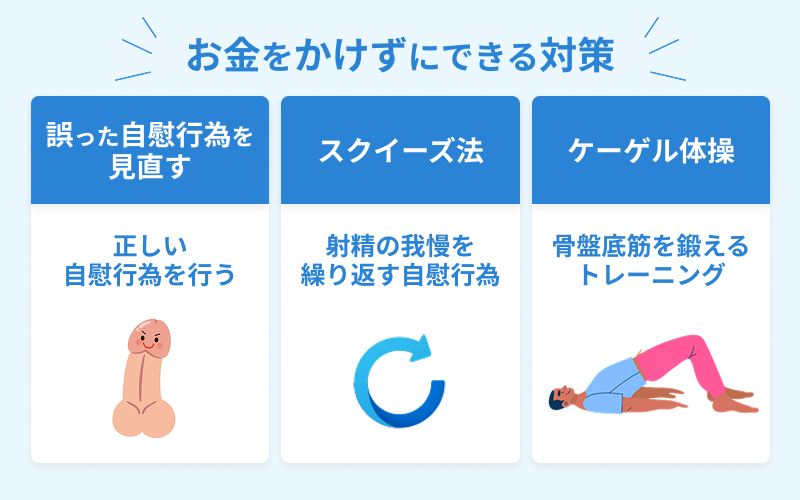 お金をかけずにできる対策

誤った自慰行為を見直す

正しい自慰行為を行う

スクイーズ法

射精の我慢を繰り返す自慰行為

ケーゲル体操

骨盤底筋を鍛えるトレーニング